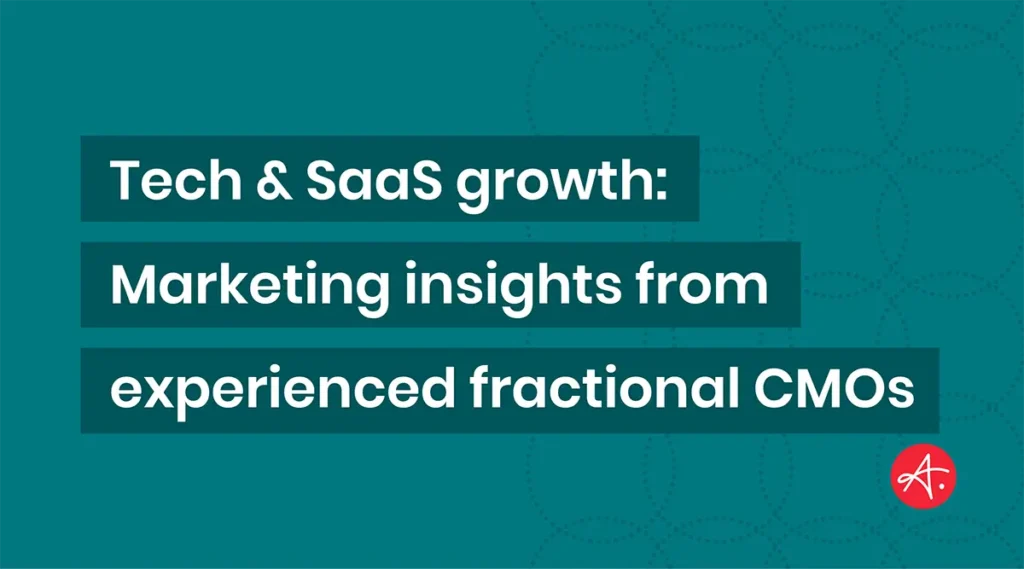 Tech & SaaS growth: Marketing insights from experienced fractional CMOs

A.